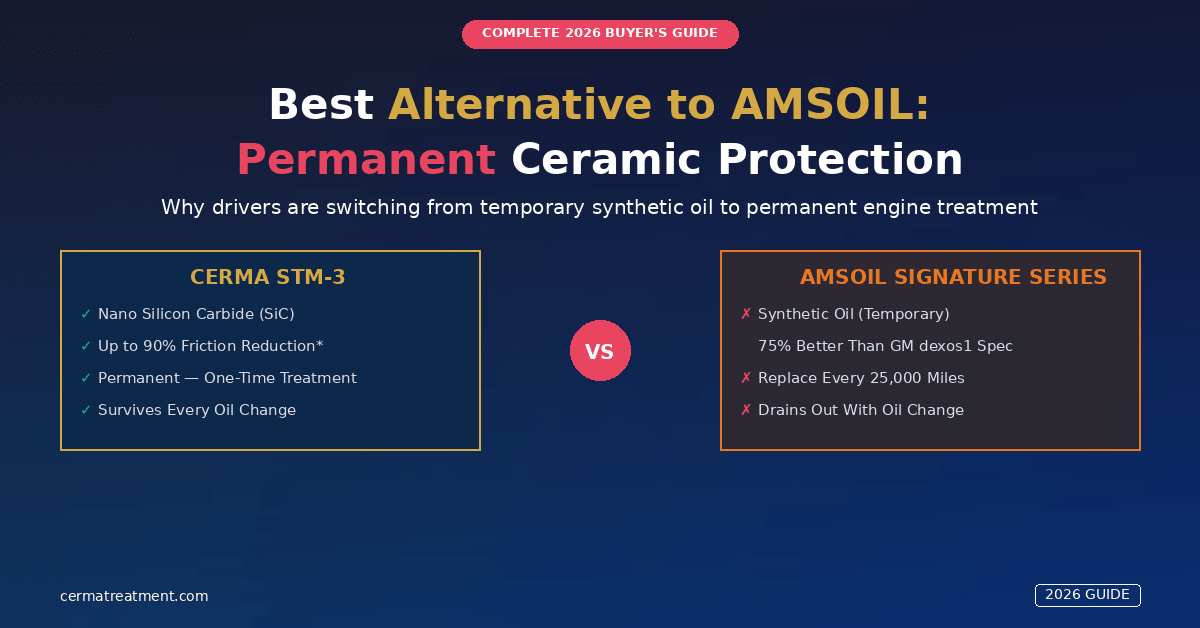 COMPLETE 2026 BUYER'S GUIDE

Best Alternative to AMSOIL: Permanent Ceramic Protection

Why drivers are switching from temporary synthetic oil to permanent engine treatment

CERMA STM-3

✓ Nano Silicon Carbide (SiC)
✓ Up to 90% Friction Reduction*
✓ Permanent — One-Time Treatment
✓ Survives Every Oil Change

VS

AMSOIL SIGNATURE SERIES

✗ Synthetic Oil (Temporary)
75% Better Than GM dexos1 Spec
✗ Replace Every 25,000 Miles
✗ Drains Out With Oil Change

cermatreatment.com

2026 GUIDE